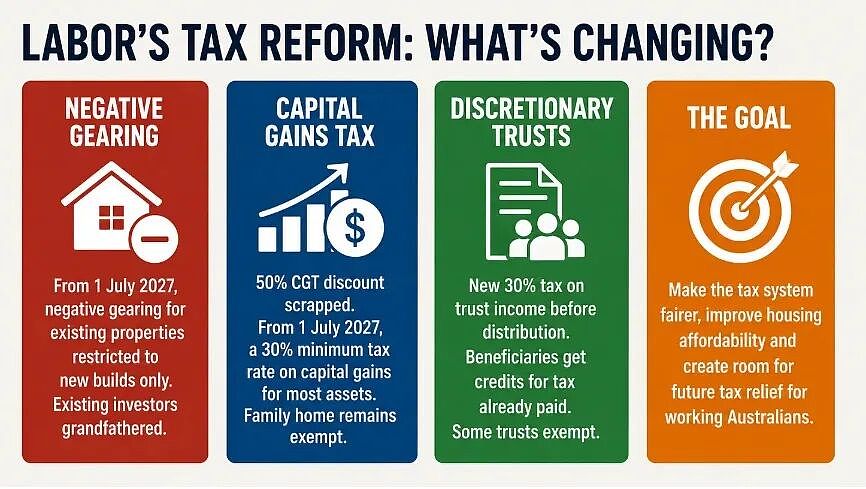 LABOR'S TAX REFORM: WHAT'S CHANGING?

NEGATIVE GEARING

From 1 July 2027, negative gearing for existing properties restricted to new builds only. Existing investors grandfathered.

CAPITAL GAINS TAX

$

50% CGT discount scrapped. From 1 July 2027, a 30% minimum tax rate on capital gains for most assets. Family home remains exempt.

DISCRETIONARY TRUSTS

New 30% tax on trust income before distribution. Beneficiaries get credits for tax already paid. Some trusts exempt.

THE GOAL

Make the tax system fairer, improve housing affordability and create room for future tax relief for working Australians.